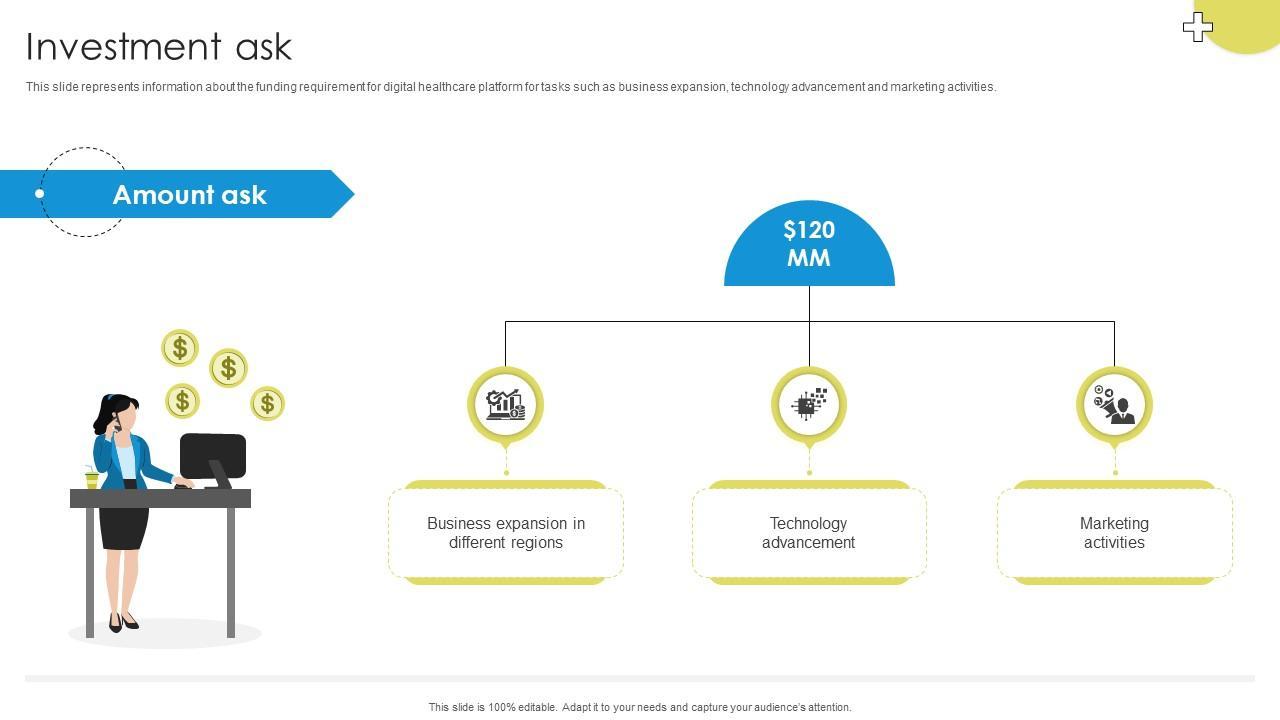 Investment ask

This slide represents information about the funding requirement for digital healthcare platform for tasks such as business expansion, technology advancement and marketing activities.

Amount ask

$120 MM

Business expansion in different regions

Technology advancement

Marketing activities

This slide is 100% editable. Adapt it to your needs and capture your audience's attention.